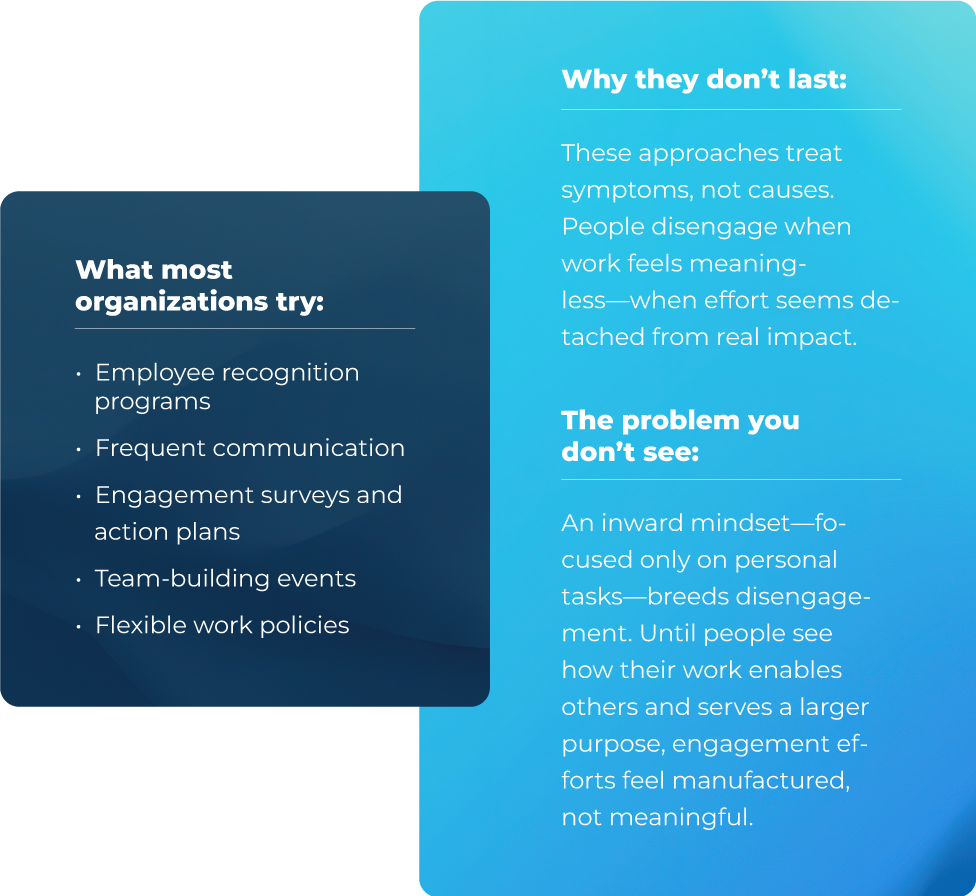 What most organizations try:

• Employee recognition programs
• Frequent communication
• Engagement surveys and action plans
• Team-building events
• Flexible work policies

Why they don't last:

These approaches treat symptoms, not causes. People disengage when work feels meaningless—when effort seems detached from real impact.

The problem you don't see:

An inward mindset—focused only on personal tasks—breeds disengagement. Until people see how their work enables others and serves a larger purpose, engagement efforts feel manufactured, not meaningful.